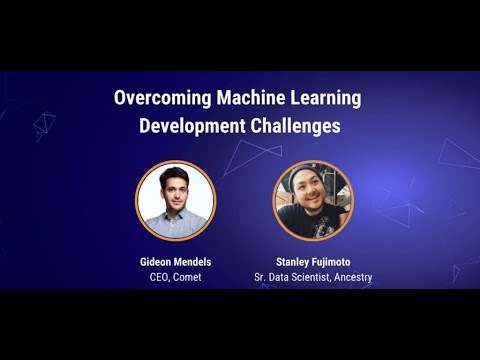 Overcoming Machine Learning Development Challenges

Gideon Mendels
CEO, Comet

Stanley Fujimoto
Sr. Data Scientist, Ancestry